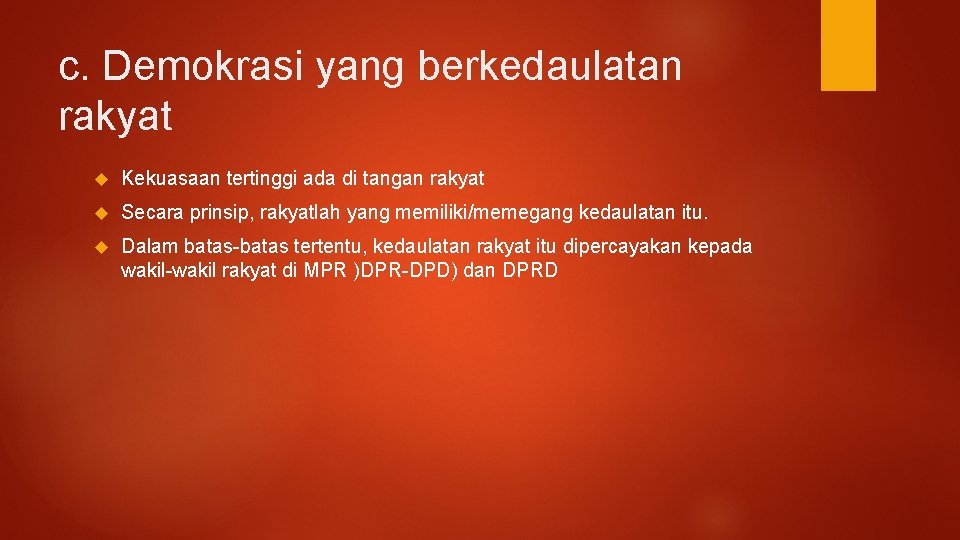 c. Demokrasi yang berkedaulatan rakyat

Kekuasaan tertinggi ada di tangan rakyat

Secara prinsip, rakyatlah yang memiliki/memegang kedaulatan itu.

Dalam batas-batas tertentu, kedaulatan rakyat itu dipercayakan kepada wakil-wakil rakyat di MPR )DPR-DPD) dan DPRD